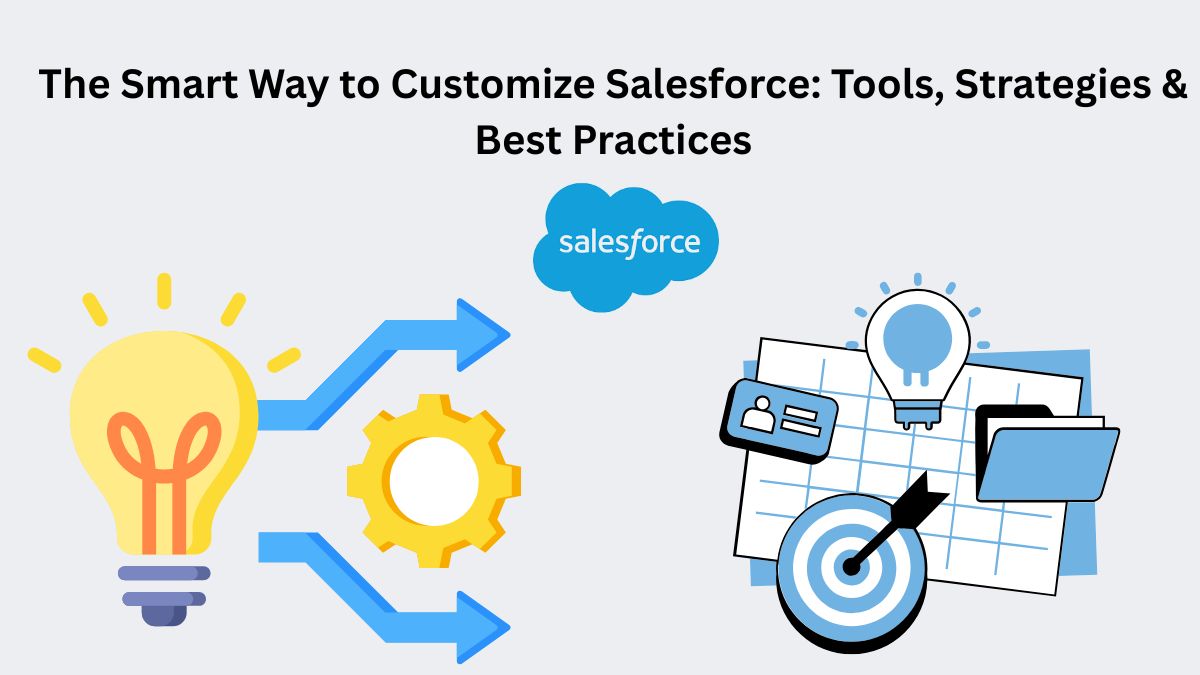 The Smart Way to Customize Salesforce: Tools, Strategies & Best Practices

salesforce